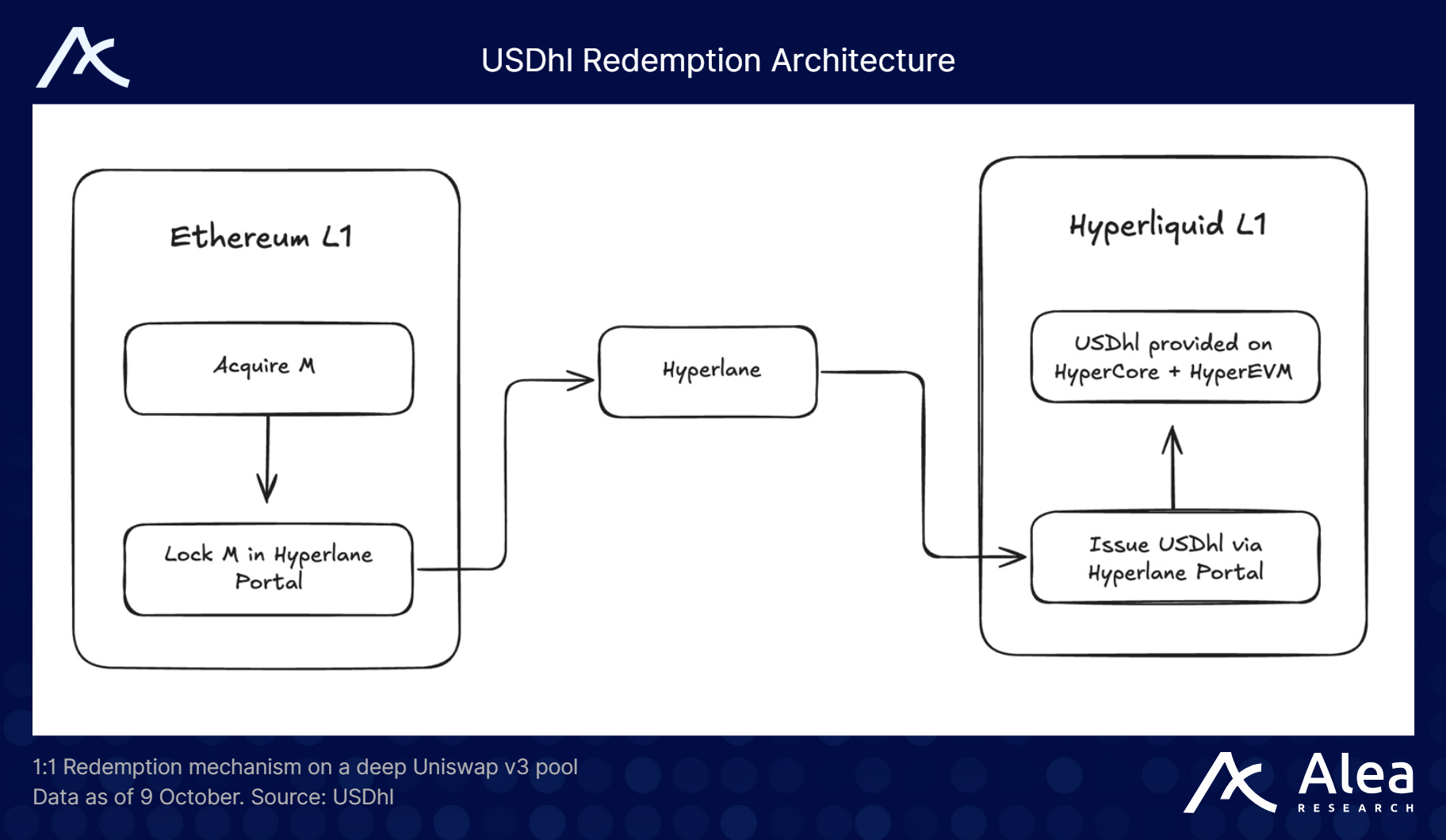 USDhl Redemption Architecture

Ethereum L1

Acquire M

Lock M in Hyperlane Portal

Hyperlane

Hyperliquid L1

USDhl provided on HyperCore + HyperEVM

Issue USDhl via Hyperlane Portal

1:1 Redemption mechanism on a deep Uniswap v3 pool
Data as of 9 October. Source: USDhl

Alea
RESEARCH